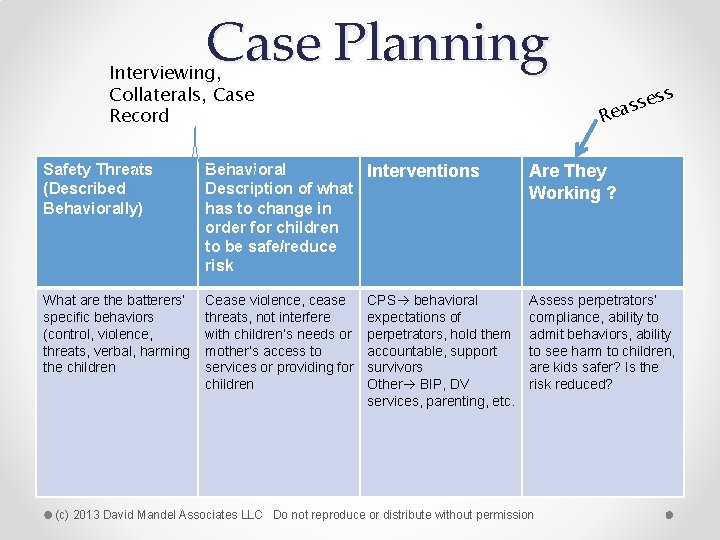 Case Planning

Interviewing, Collaterals, Case Record

Reassess

| Safety Threats (Described Behaviorally) | Behavioral Description of what has to change in order for children to be safe/reduce risk | Interventions | Are They Working ? |
|---|---|---|---|
| What are the batterers' specific behaviors (control, violence, threats, verbal, harming the children | Cease violence, cease threats, not interfere with children's needs or mother's access to services or providing for children | CPS→ behavioral expectations of perpetrators, hold them accountable, support survivors Other→ BIP, DV services, parenting, etc. | Assess perpetrators' compliance, ability to admit behaviors, ability to see harm to children, are kids safer? Is the risk reduced? |

(c) 2013 David Mandel Associates LLC Do not reproduce or distribute without permission